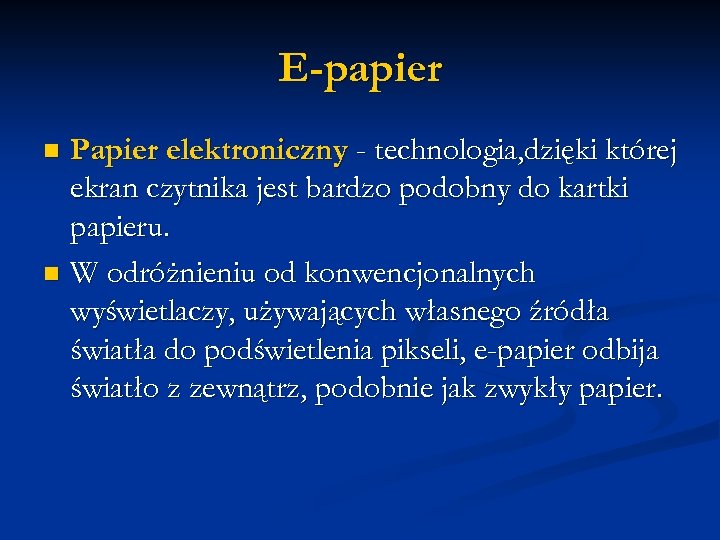 E-papier

Papier elektroniczny - technologia,dzięki której ekran czytnika jest bardzo podobny do kartki papieru.

W odróżnieniu od konwencjonalnych wyświetlaczy, używających własnego źródła światła do podświetlenia pikseli, e-papier odbija światło z zewnątrz, podobnie jak zwykły papier.